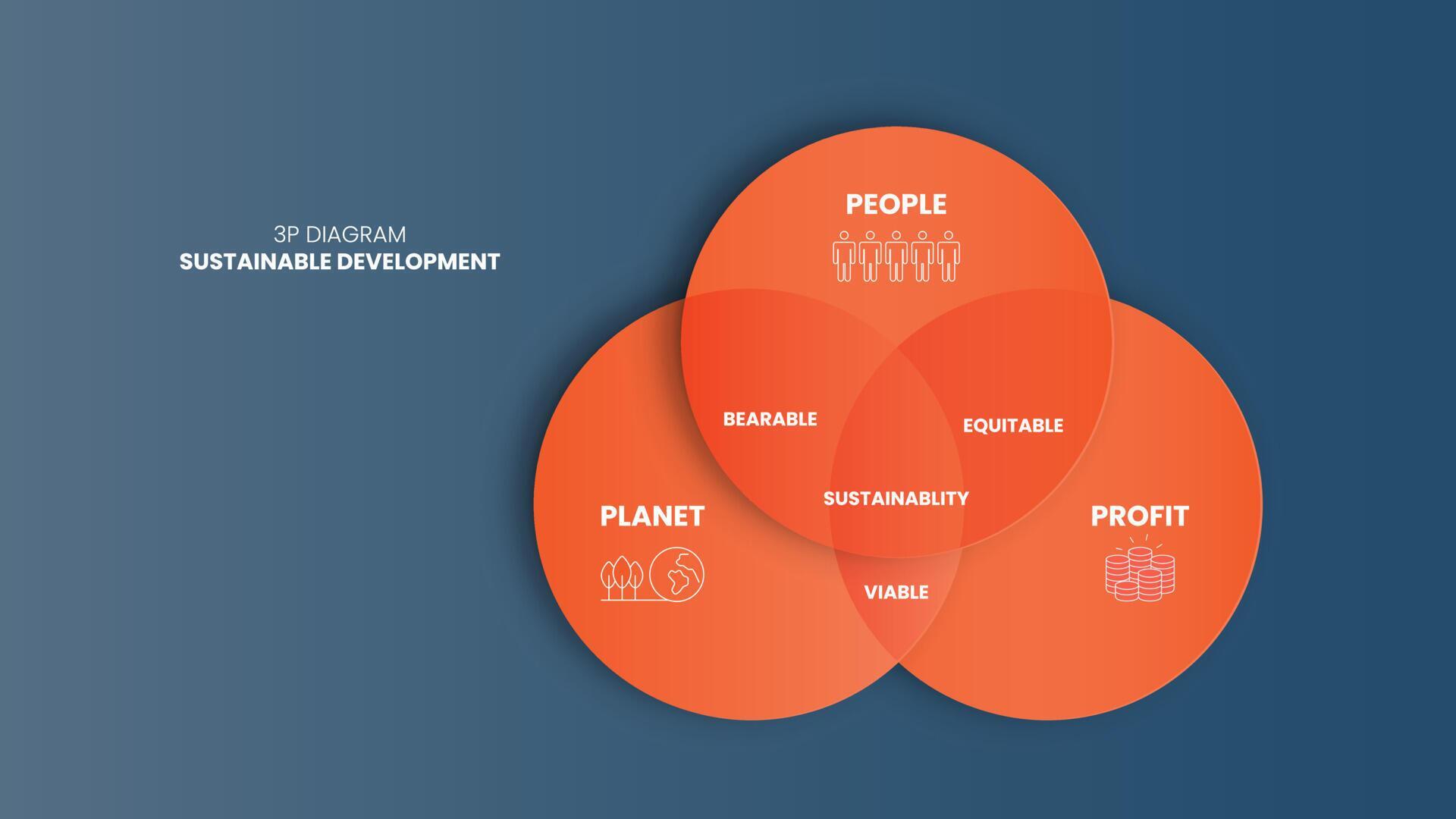 3P DIAGRAM
SUSTAINABLE DEVELOPMENT

PEOPLE

BEARABLE

EQUITABLE

SUSTAINABLITY

PLANET

PROFIT

VIABLE